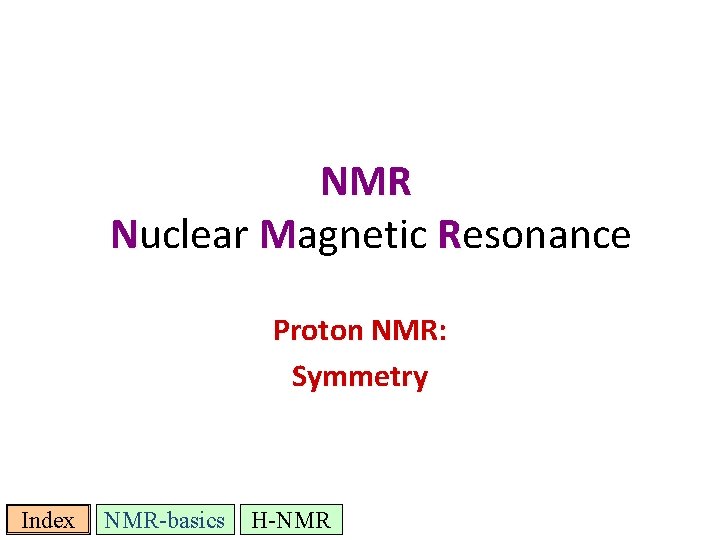 NMR
Nuclear Magnetic Resonance

Proton NMR:
Symmetry

Index NMR-basics H-NMR